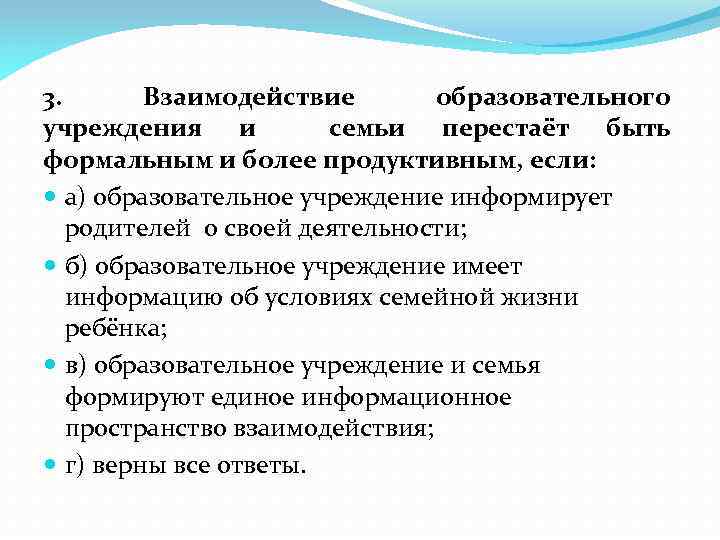 3. Взаимодействие образовательного учреждения и семьи перестаёт быть формальным и более продуктивным, если:

а) образовательное учреждение информирует родителей о своей деятельности;

б) образовательное учреждение имеет информацию об условиях семейной жизни ребёнка;

в) образовательное учреждение и семья формируют единое информационное пространство взаимодействия;

г) верны все ответы.